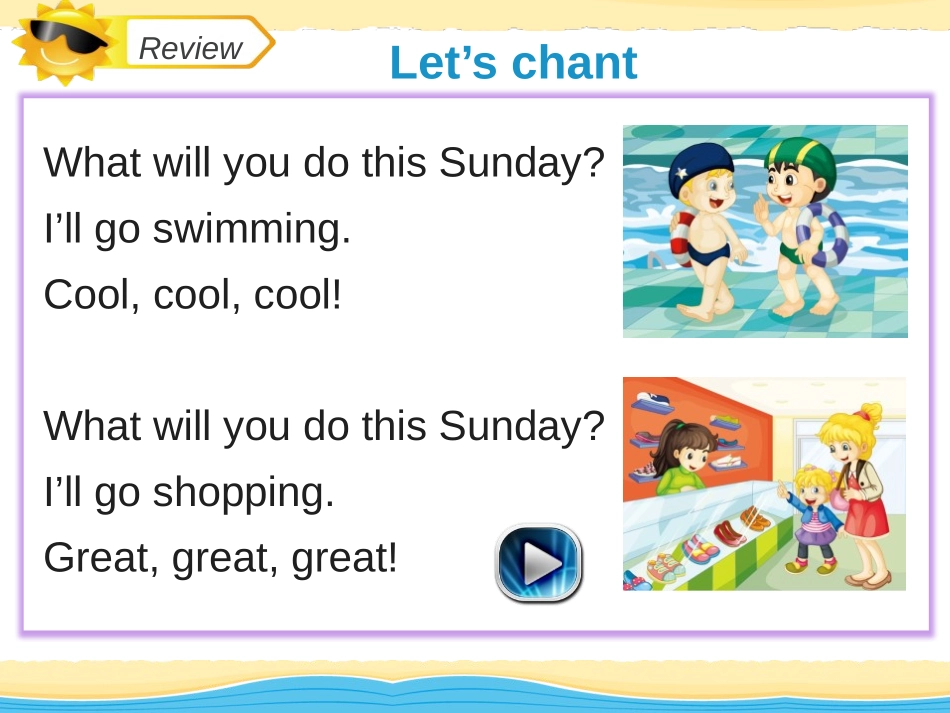 Review

Let’s chant

What will you do this Sunday?
I’ll go swimming.
Cool, cool, cool!

What will you do this Sunday?
I’ll go shopping.
Great, great, great!